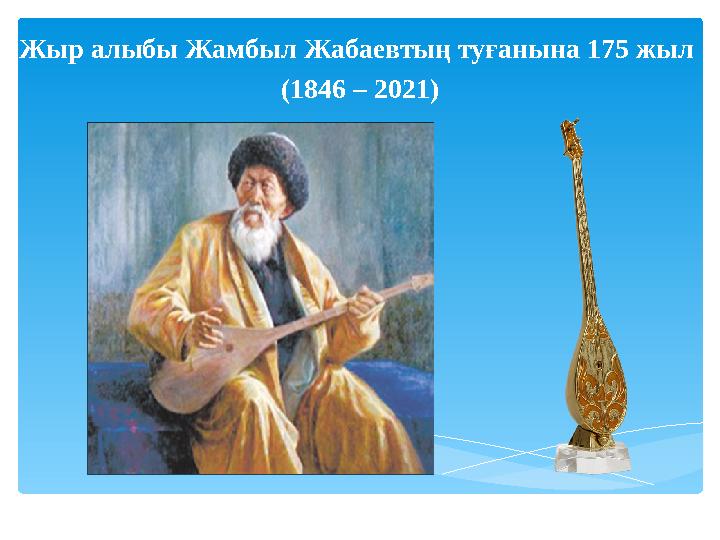 Жыр алыбы Жамбыл Жабаевтың туғанына 175 жыл
(1846 – 2021)